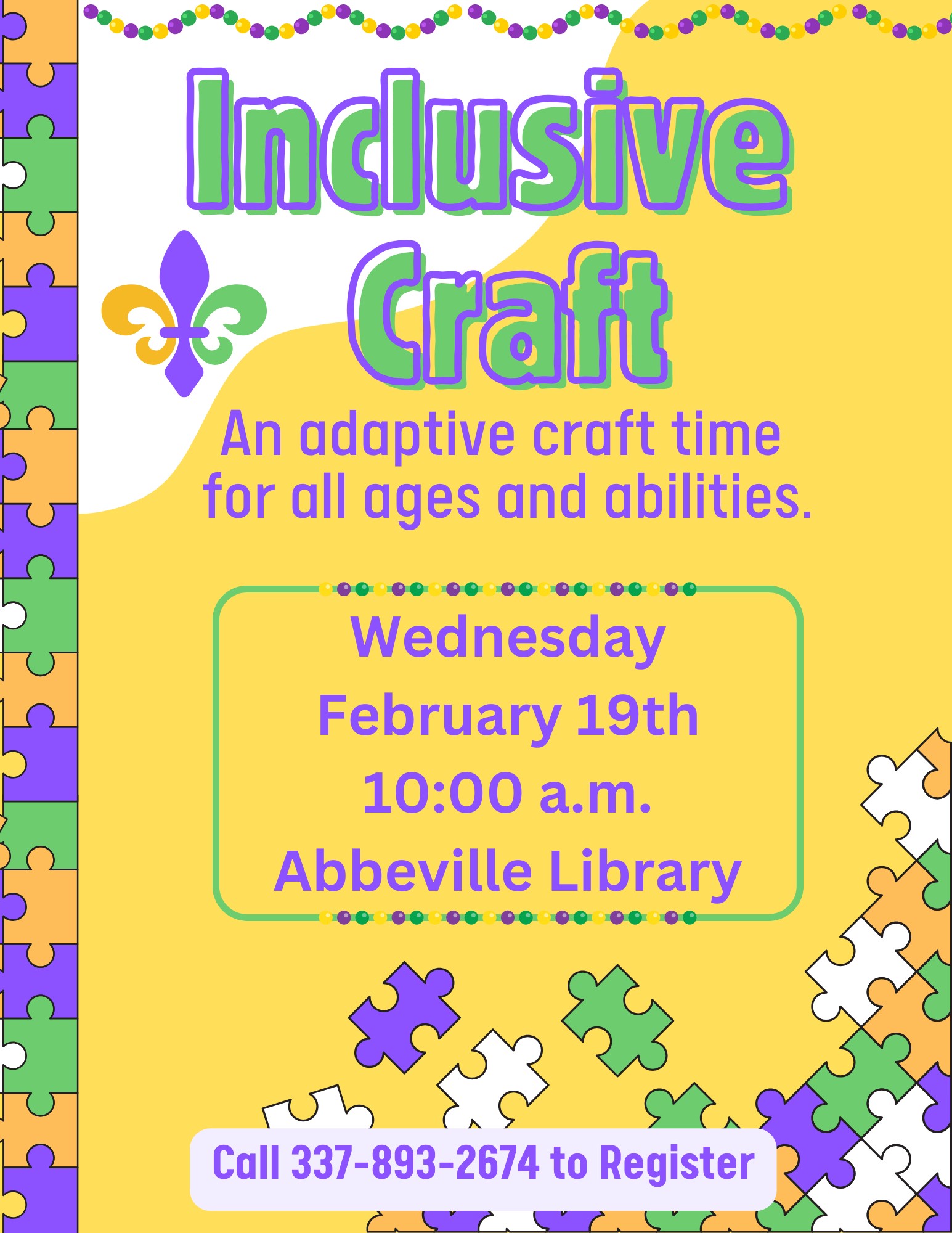 Inclusive Craft

An adaptive craft time for all ages and abilities.

Wednesday
February 19th
10:00 a.m.
Abbeville Library

Call 337-893-2674 to Register